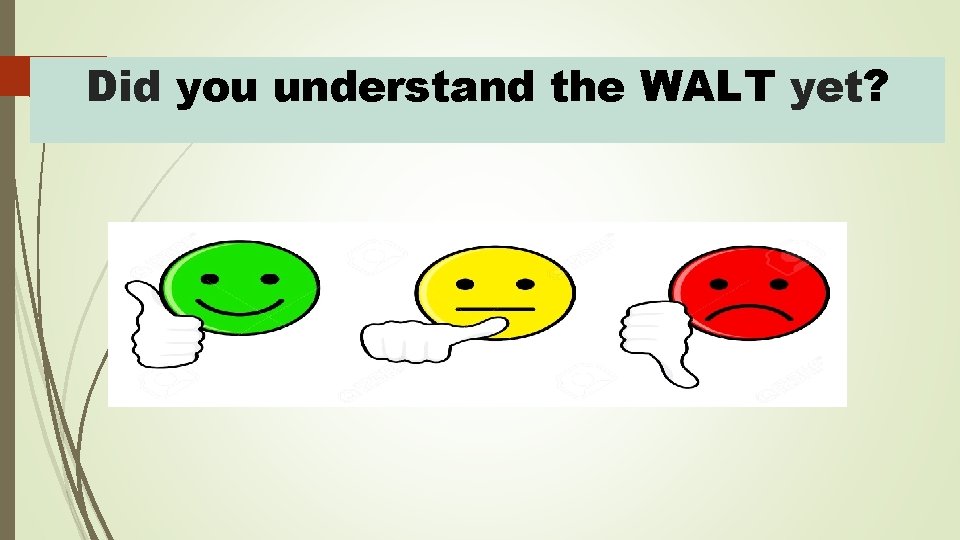 Did you understand the WALT yet?